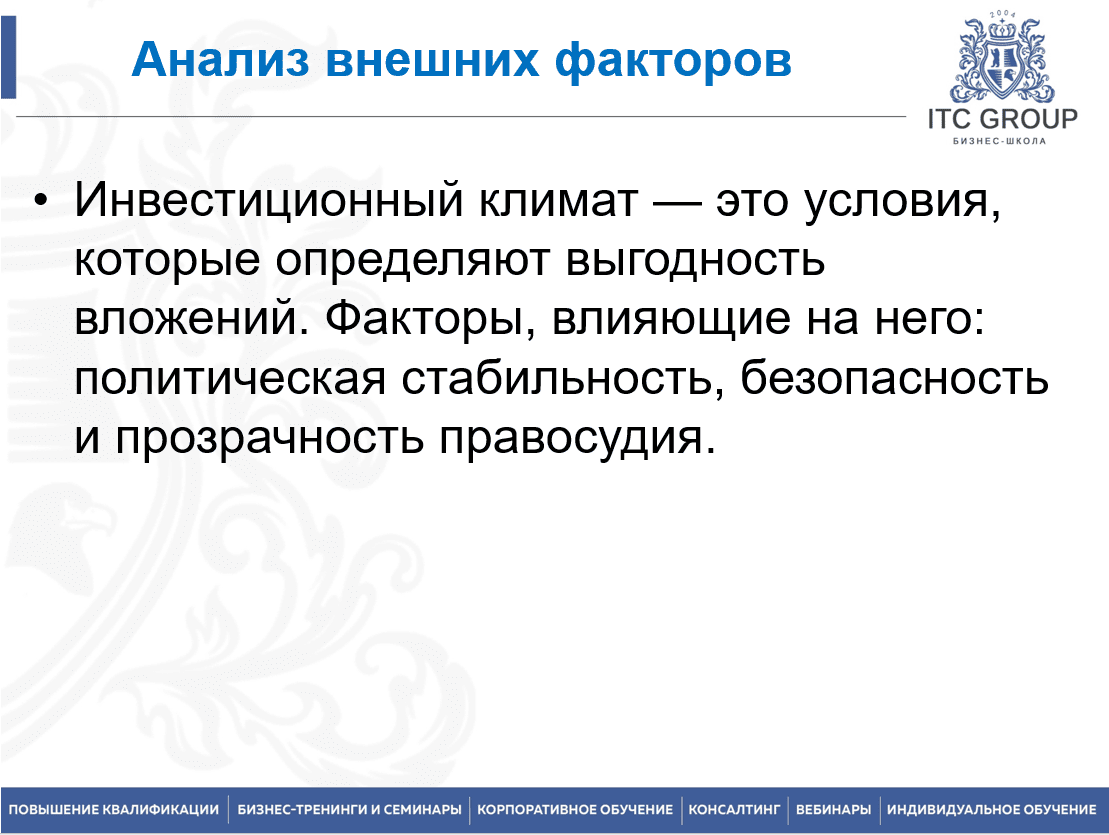 Анализ внешних факторов

2004
ITC GROUP
БИЗНЕС-ШКОЛА

• Инвестиционный климат — это условия, которые определяют выгодность вложений. Факторы, влияющие на него: политическая стабильность, безопасность и прозрачность правосудия.

ПОВЫШЕНИЕ КВАЛИФИКАЦИИ | БИЗНЕС-ТРЕНИНГИ И СЕМИНАРЫ | КОРПОРАТИВНОЕ ОБУЧЕНИЕ | КОНСАЛТИНГ | ВЕБИНАРЫ | ИНДИВИДУАЛЬНОЕ ОБУЧЕНИЕ